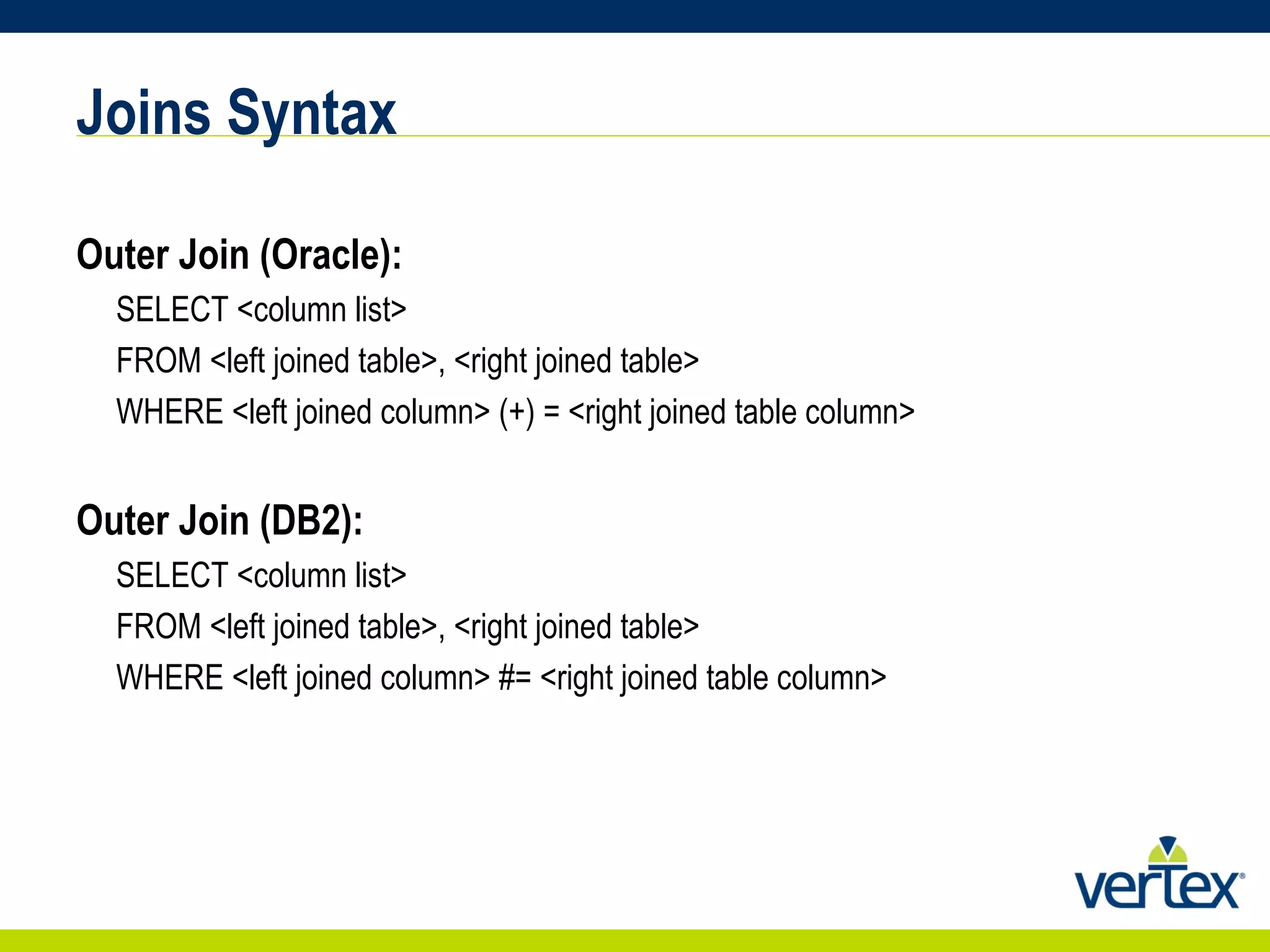 Joins Syntax

Outer Join (Oracle):

SELECT <column list>

FROM <left joined table>, <right joined table>

WHERE <left joined column> (+) = <right joined table column>

Outer Join (DB2):

SELECT <column list>

FROM <left joined table>, <right joined table>

WHERE <left joined column> #= <right joined table column>

vertex®